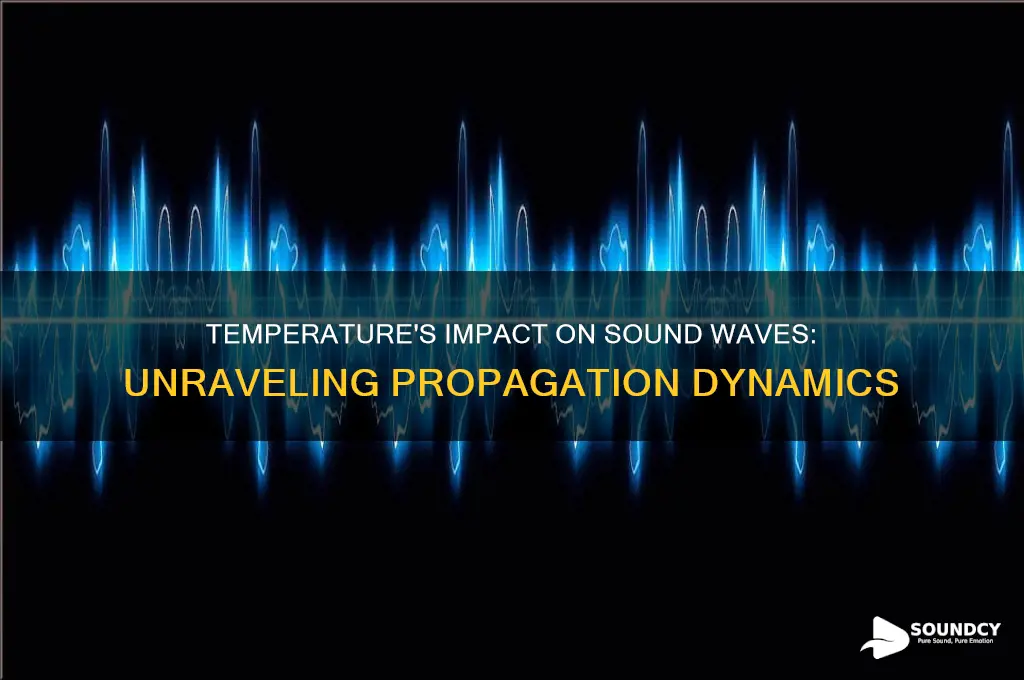 TEMPERATURE'S IMPACT ON SOUND WAVES:

UNRAVELING PROPAGATION DYNAMICS

SOUNDCY
Pure Sound, Pure Emotion